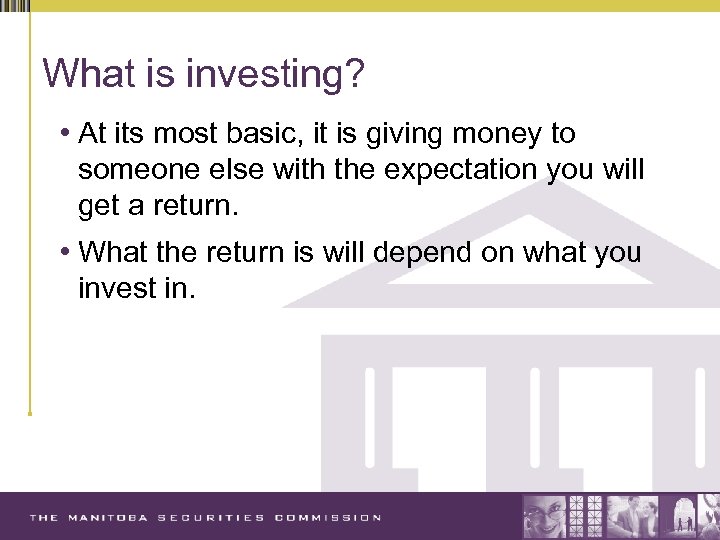 What is investing?

• At its most basic, it is giving money to someone else with the expectation you will get a return.

• What the return is will depend on what you invest in.

THE MANITOBA SECURITIES COMMISSION